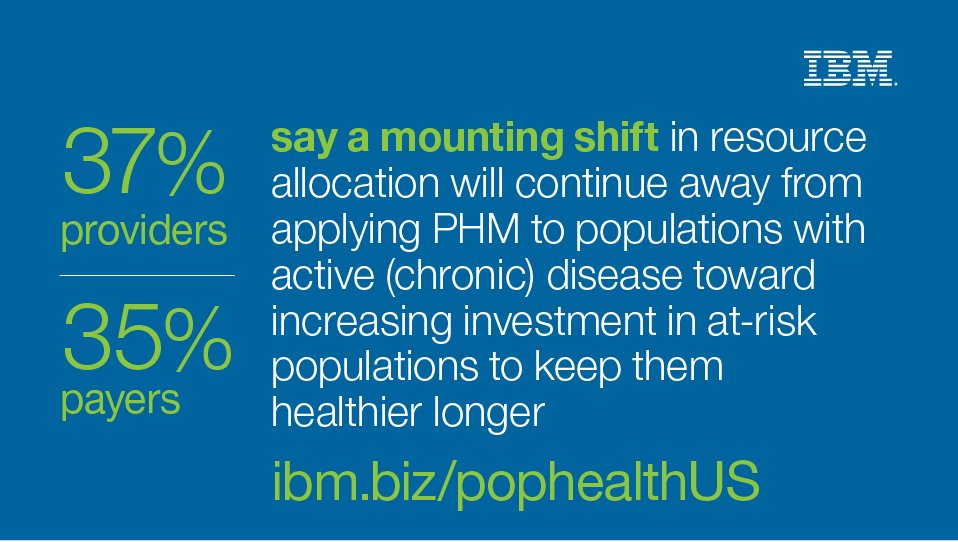 IBM.

37%
providers

35%
payers

say a mounting shift in resource allocation will continue away from applying PHM to populations with active (chronic) disease toward increasing investment in at-risk populations to keep them healthier longer

ibm.biz/pophealthUS